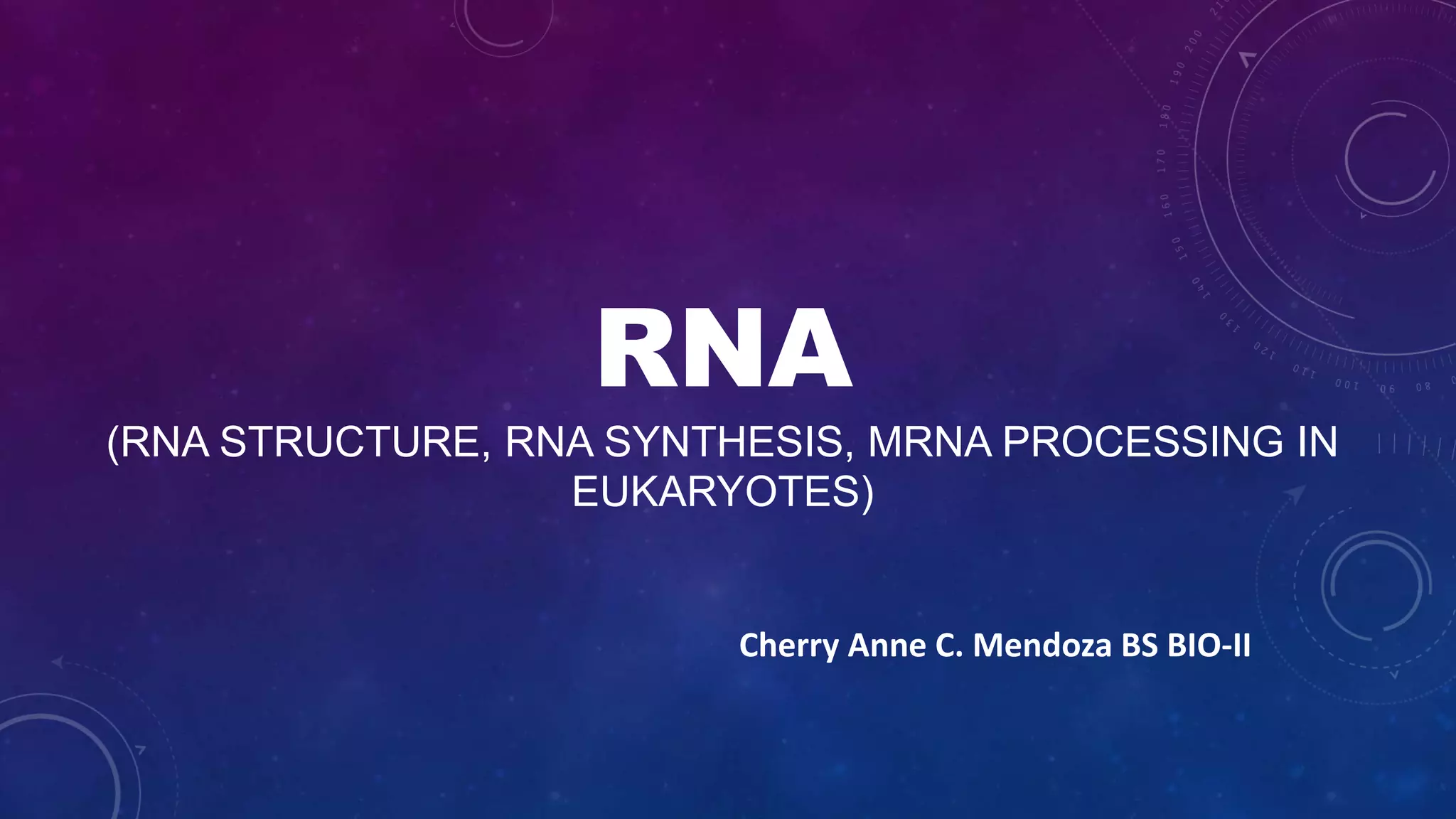 RNA

(RNA STRUCTURE, RNA SYNTHESIS, MRNA PROCESSING IN EUKARYOTES)

Cherry Anne C. Mendoza BS BIO-II